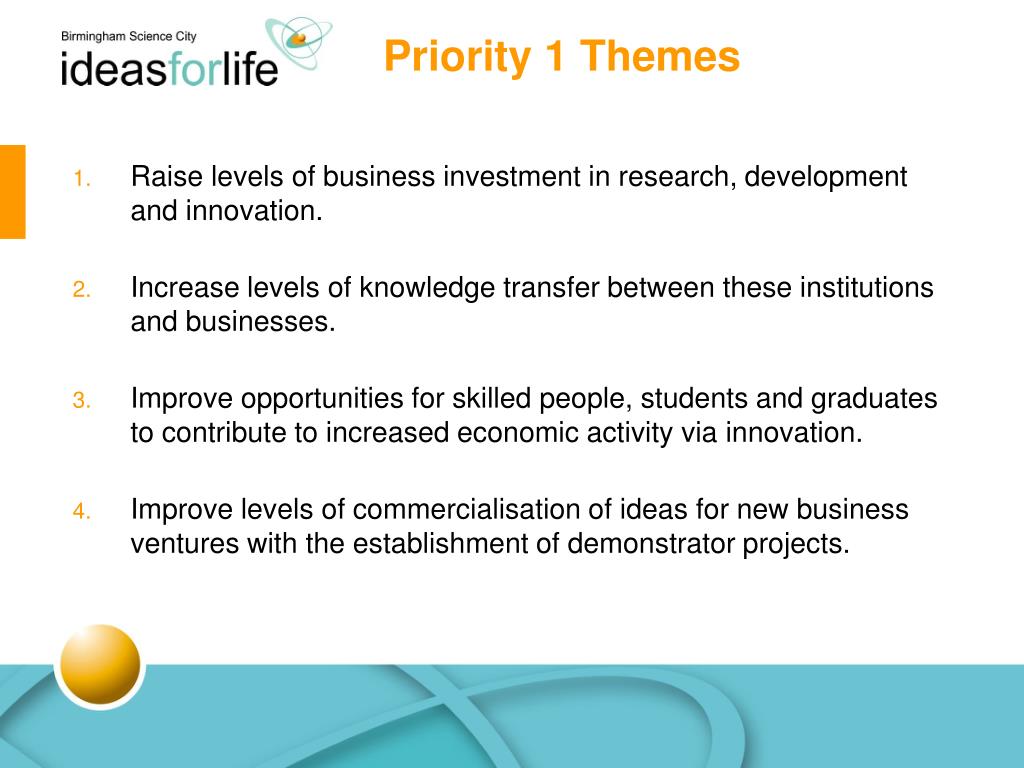 Birmingham Science City
ideasforlife

Priority 1 Themes

1. Raise levels of business investment in research, development and innovation.

2. Increase levels of knowledge transfer between these institutions and businesses.

3. Improve opportunities for skilled people, students and graduates to contribute to increased economic activity via innovation.

4. Improve levels of commercialisation of ideas for new business ventures with the establishment of demonstrator projects.